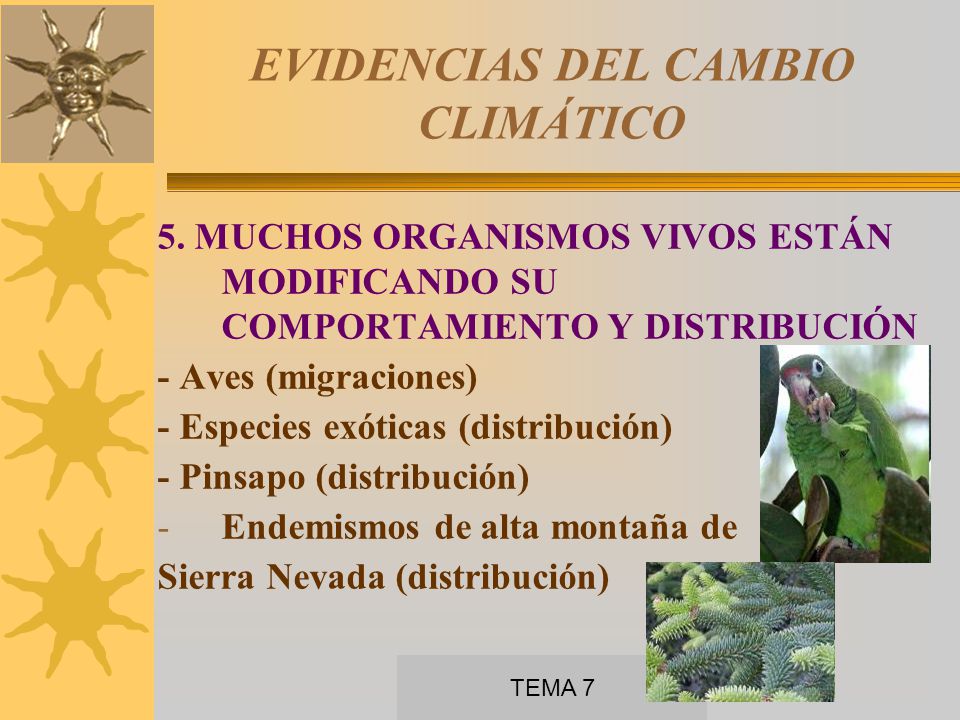 EVIDENCIAS DEL CAMBIO CLIMÁTICO

5. MUCHOS ORGANISMOS VIVOS ESTÁN MODIFICANDO SU COMPORTAMIENTO Y DISTRIBUCIÓN

- Aves (migraciones)
- Especies exóticas (distribución)
- Pinsapo (distribución)
- Endemismos de alta montaña de Sierra Nevada (distribución)

TEMA 7